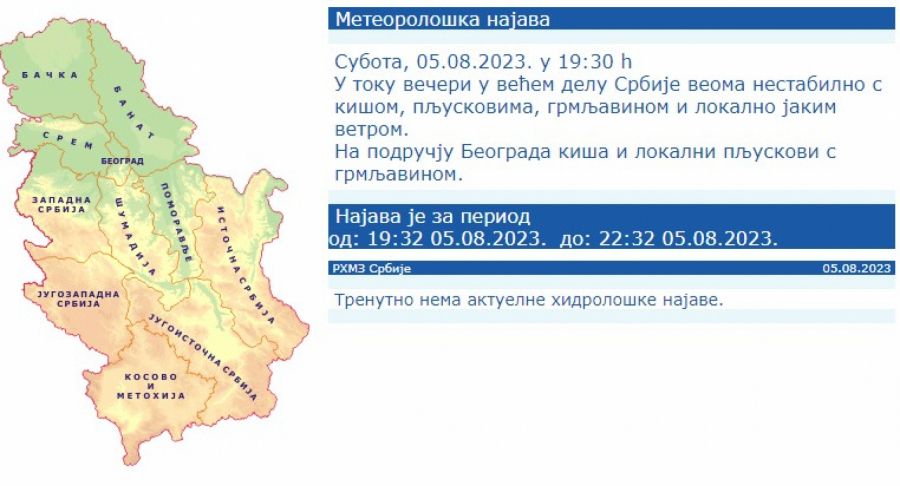 БАЧКА
БАНАТ
СРЕМ
БЕОГРАД
ЗАПАДНА СРБИЈА
ШУМАДИЈА
ПОМОРАВЉЕ
ИСТОЧНА СРБИЈА
ЈУГОЗАПАДНА СРБИЈА
ЈУГОИСТОЧНА СРБИЈА
КОСОВО И МЕТОХИЈА

Метеоролошка најава

Субота, 05.08.2023. у 19:30 h
У току вечери у већем делу Србије веома нестабилно с кишом, пљусковима, грмљавином и локално јаким ветром.
На подручју Београда киша и локални пљускови с грмљавином.

Најава је за период
од: 19:32 05.08.2023. до: 22:32 05.08.2023.

РХМЗ Србије
05.08.2023

Тренутно нема актуелне хидролошке најаве.